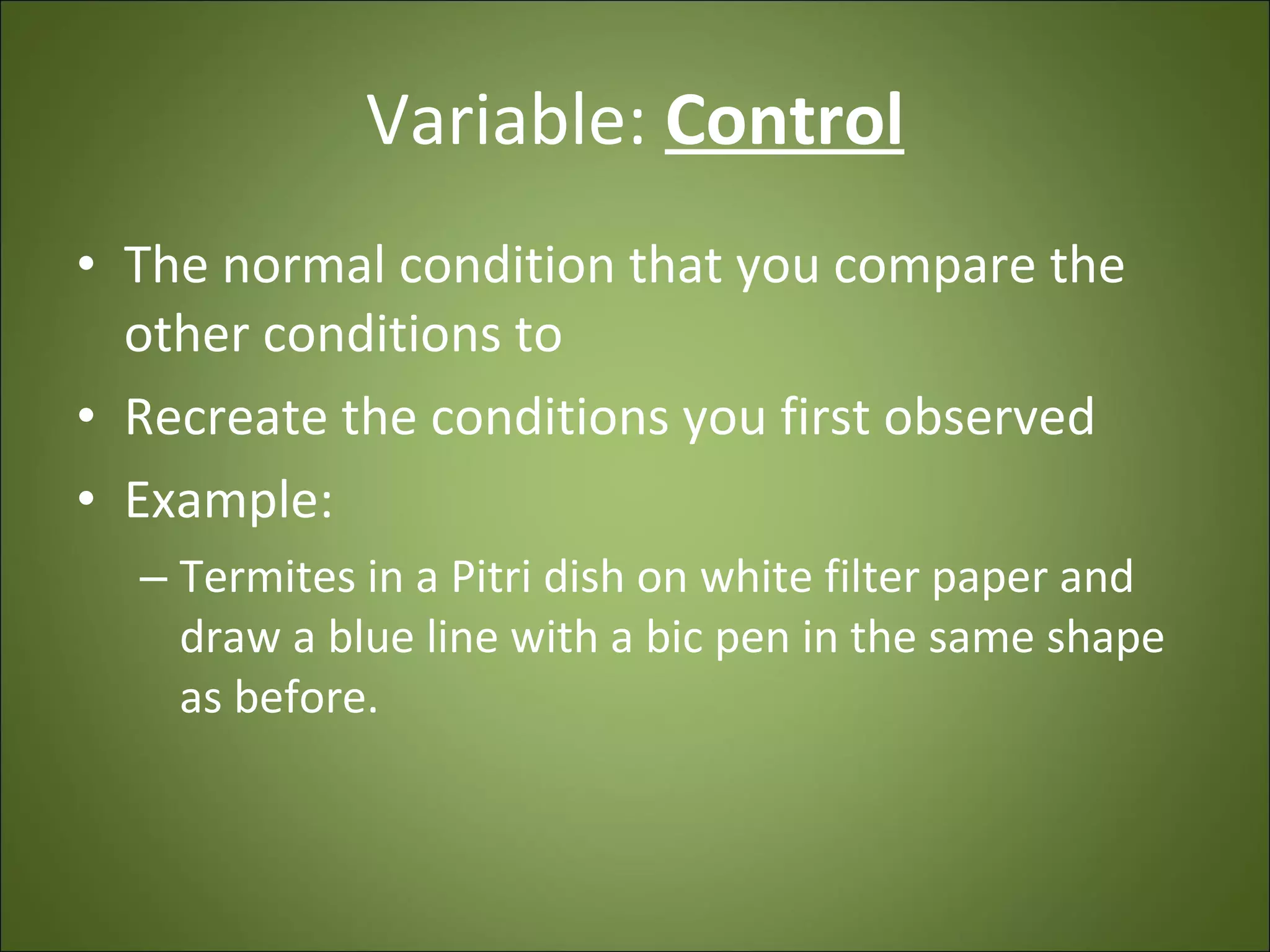 Variable: Control

• The normal condition that you compare the other conditions to
• Recreate the conditions you first observed
• Example:
– Termites in a Pitri dish on white filter paper and draw a blue line with a bic pen in the same shape as before.